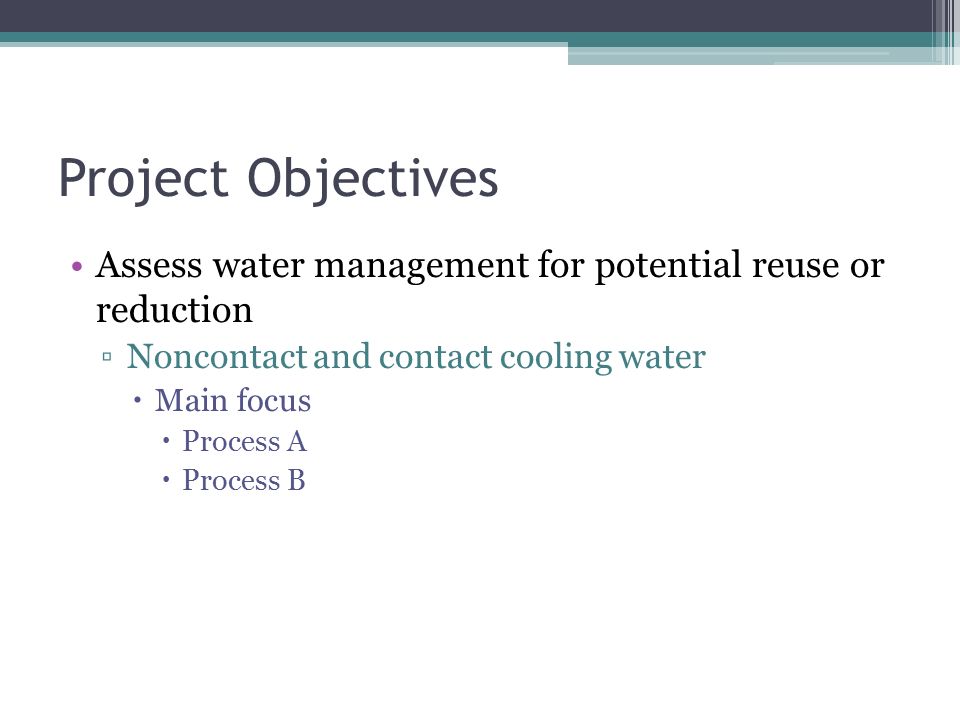 Project Objectives

• Assess water management for potential reuse or reduction
▫ Noncontact and contact cooling water
• Main focus
• Process A
• Process B